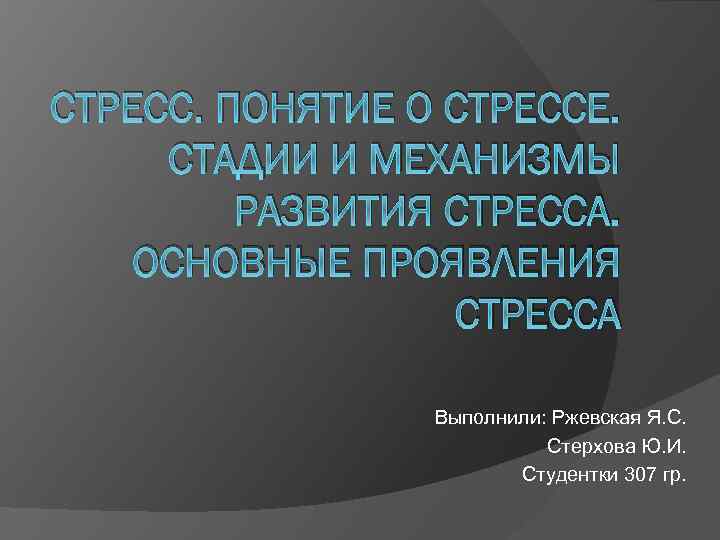 СТРЕСС. ПОНЯТИЕ О СТРЕССЕ. СТАДИИ И МЕХАНИЗМЫ РАЗВИТИЯ СТРЕССА. ОСНОВНЫЕ ПРОЯВЛЕНИЯ СТРЕССА

Выполнили: Ржевская Я.С.
Стерхова Ю.И.
Студентки 307 гр.